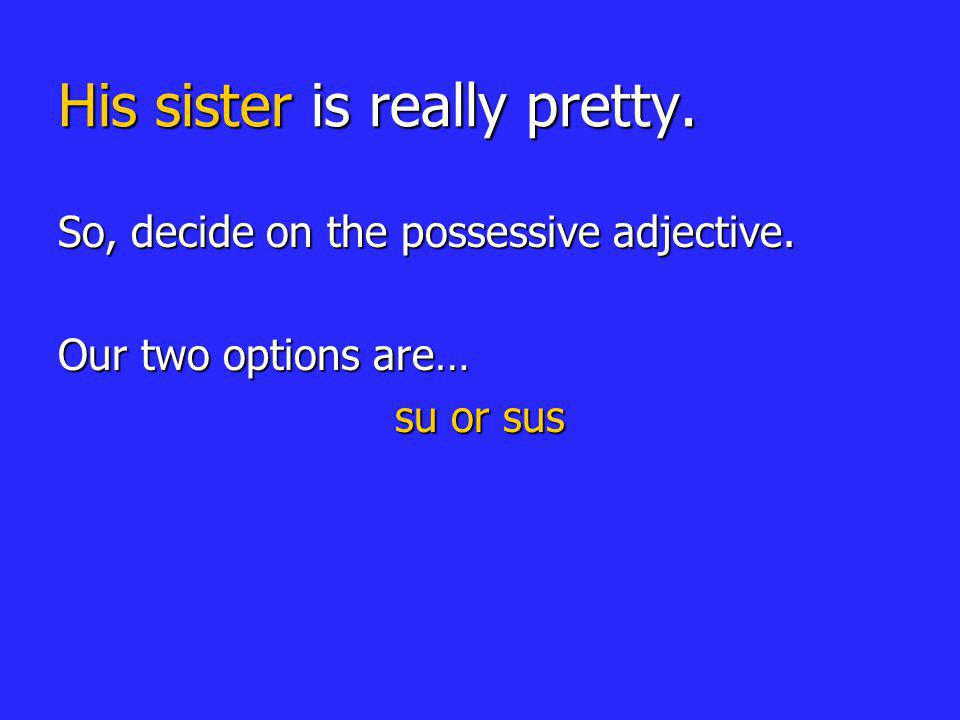 His sister is really pretty.

So, decide on the possessive adjective.

Our two options are…

su or sus